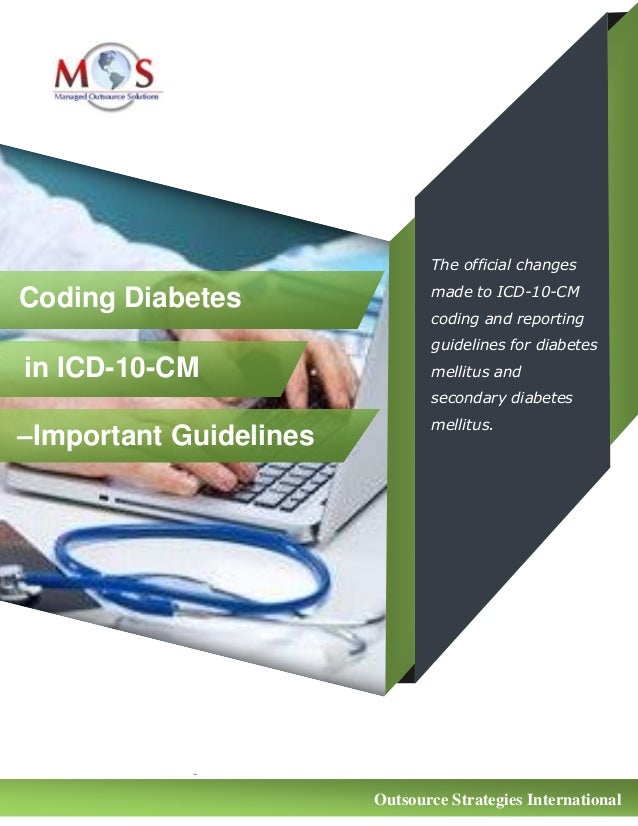 MOS
Managed Outsource Solutions

Coding Diabetes in ICD-10-CM –Important Guidelines

The official changes made to ICD-10-CM coding and reporting guidelines for diabetes mellitus and secondary diabetes mellitus.

Outsource Strategies International